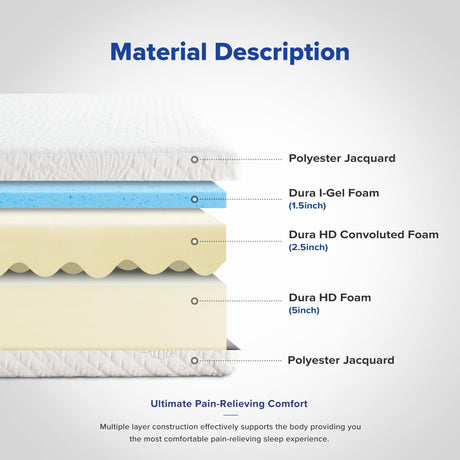 Material Description

Polyester Jacquard

Dura I-Gel Foam
(1.5inch)

Dura HD Convoluted Foam
(2.5inch)

Dura HD Foam
(5inch)

Polyester Jacquard

Ultimate Pain-Relieving Comfort

Multiple layer construction effectively supports the body providing you the most comfortable pain-relieving sleep experience.